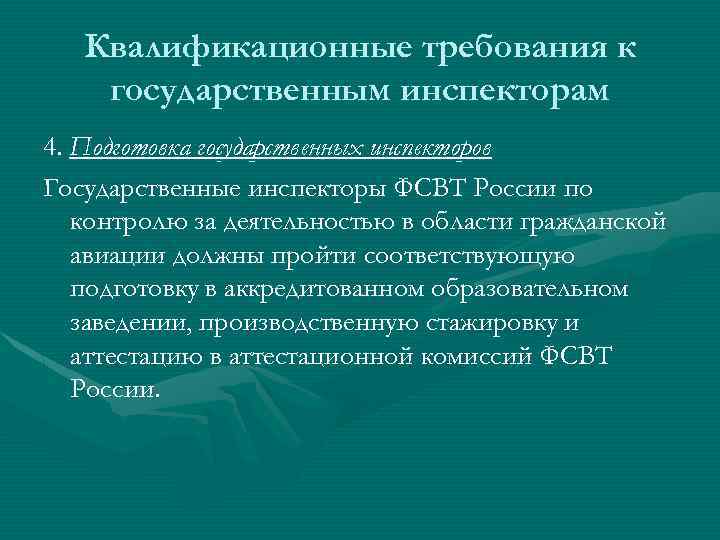 Квалификационные требования к государственным инспекторам

4. Подготовка государственных инспекторов

Государственные инспекторы ФСВТ России по контролю за деятельностью в области гражданской авиации должны пройти соответствующую подготовку в аккредитованном образовательном заведении, производственную стажировку и аттестацию в аттестационной комиссий ФСВТ России.